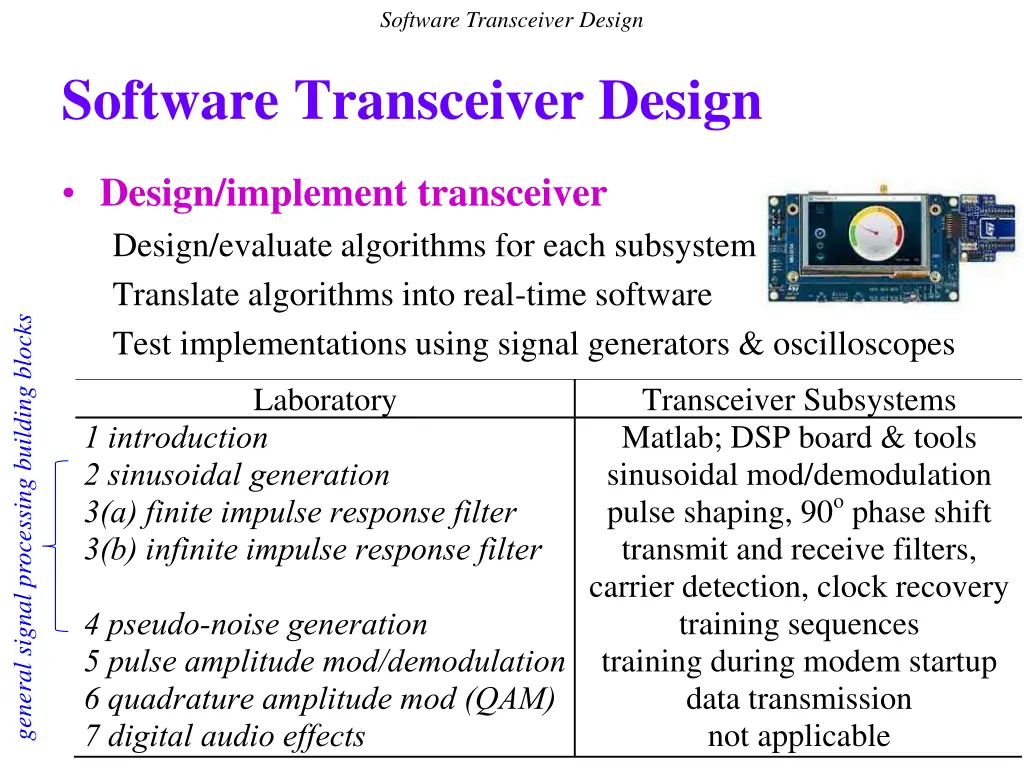 Software Transceiver Design

Software Transceiver Design

• Design/implement transceiver

Design/evaluate algorithms for each subsystem

Translate algorithms into real-time software

Test implementations using signal generators & oscilloscopes

general signal processing building blocks

| Laboratory | Transceiver Subsystems |
|---|---|
| 1 introduction | Matlab; DSP board & tools |
| 2 sinusoidal generation | sinusoidal mod/demodulation |
| 3(a) finite impulse response filter | pulse shaping, $90^o$ phase shift |
| 3(b) infinite impulse response filter | transmit and receive filters, carrier detection, clock recovery |
| 4 pseudo-noise generation | training sequences |
| 5 pulse amplitude mod/demodulation | training during modem startup |
| 6 quadrature amplitude mod (QAM) | data transmission |
| 7 digital audio effects | not applicable |